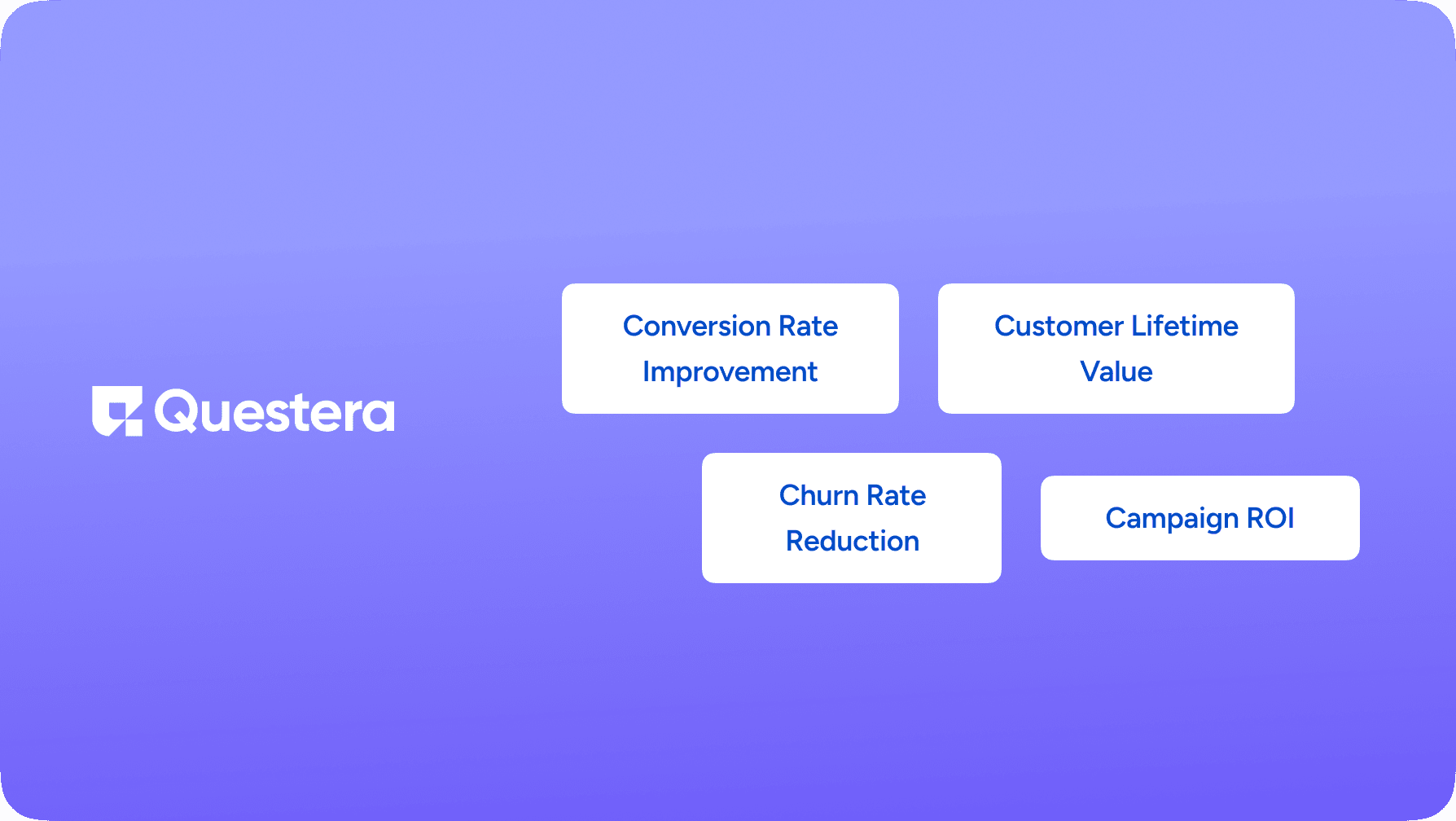 Questera

Conversion Rate Improvement

Customer Lifetime Value

Churn Rate Reduction

Campaign ROI